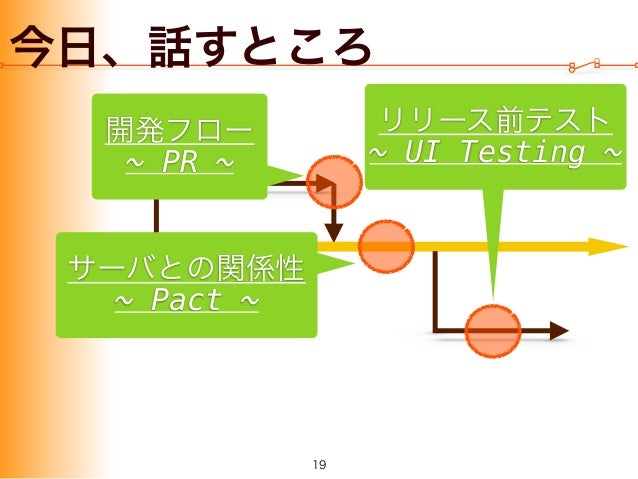 今日、話すところ

開発フロー
~ PR ~

リリース前テスト
~ UI Testing ~

サーバとの関係性
~ Pact ~

19